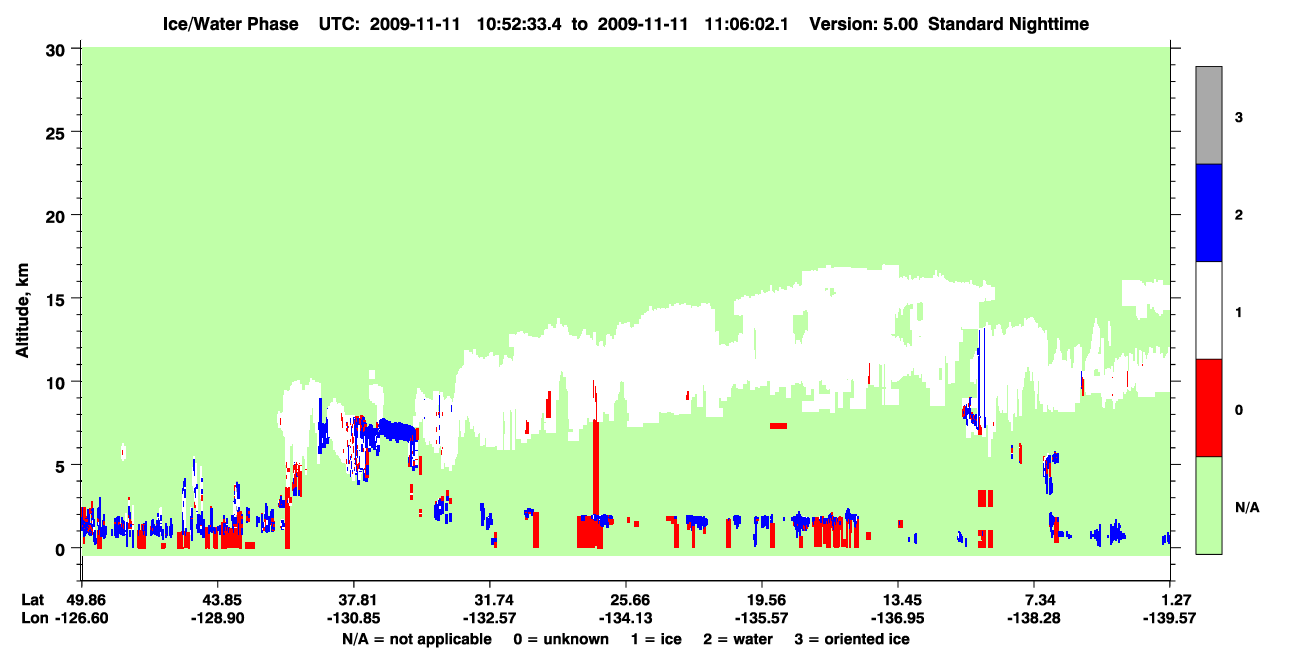 Ice/Water Phase UTC: 2009-11-11 10:52:33.4 to 2009-11-11 11:06:02.1 Version: 5.00 Standard Nighttime

Altitude, km

30
25
20
15
10
5
0

3
2
1
0
N/A

Lat 49.86 43.85 37.81 31.74 25.66 19.56 13.45 7.34 1.27
Lon -126.60 -128.90 -130.85 -132.57 -134.13 -135.57 -136.95 -138.28 -139.57

N/A = not applicable 0 = unknown 1 = ice 2 = water 3 = oriented ice